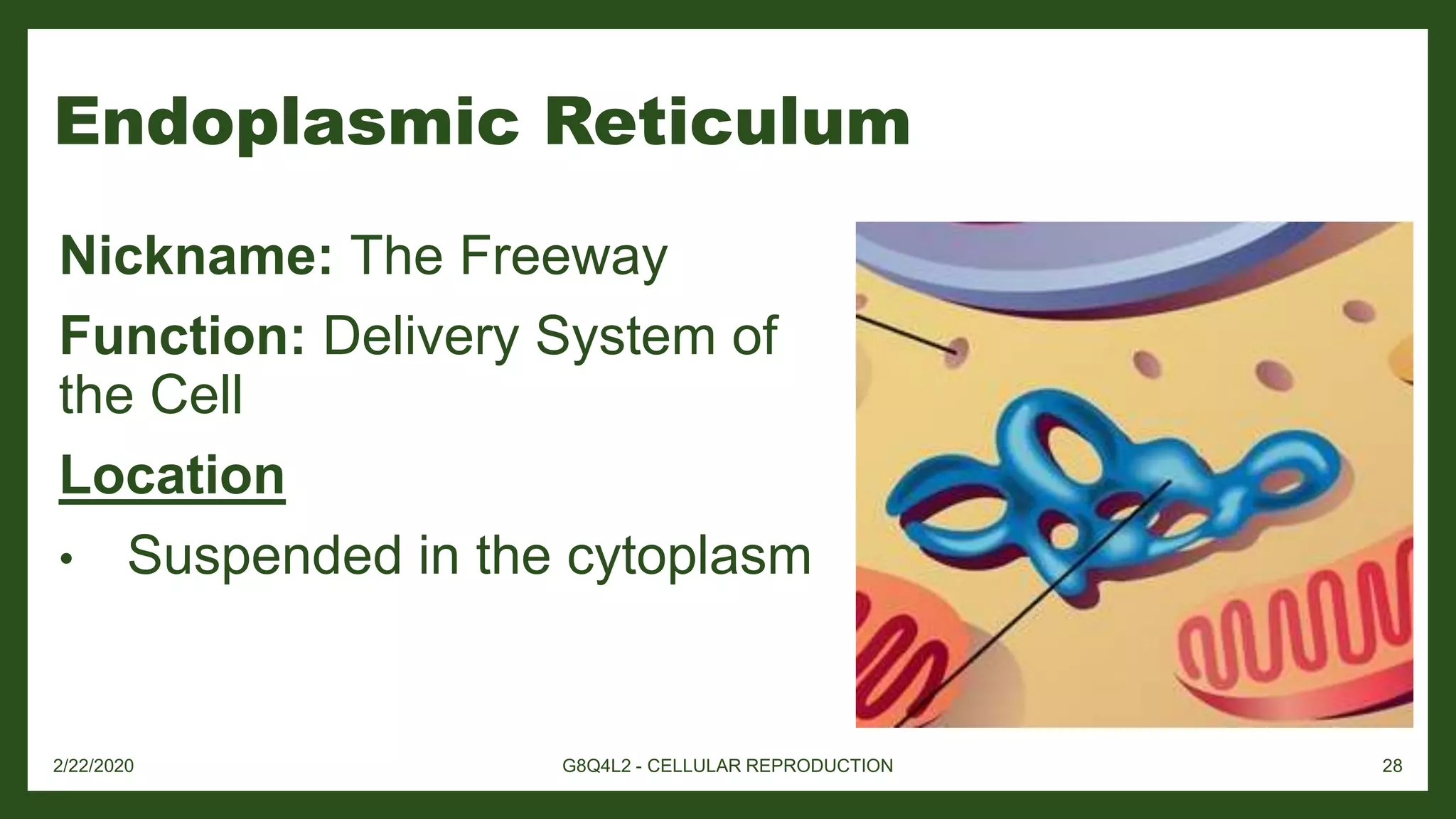 Endoplasmic Reticulum

Nickname: The Freeway

Function: Delivery System of the Cell

Location

• Suspended in the cytoplasm

2/22/2020

G8Q4L2 - CELLULAR REPRODUCTION

28